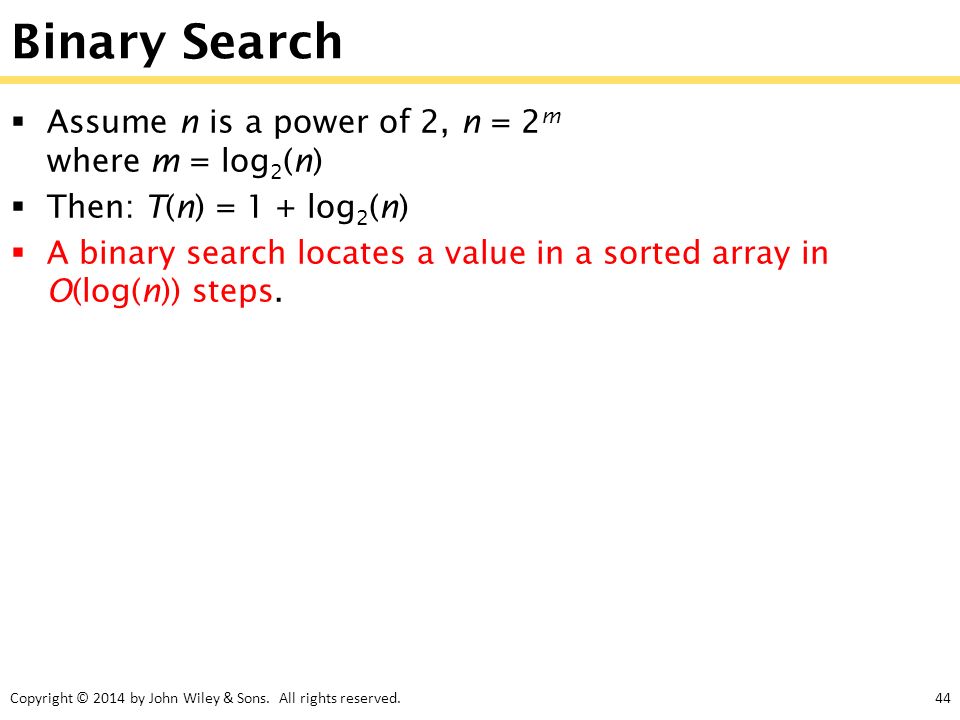 Binary Search

▪ Assume $n$ is a power of 2, $n = 2^m$ where $m = \log_2(n)$

▪ Then: $T(n) = 1 + \log_2(n)$

▪ A binary search locates a value in a sorted array in $O(\log(n))$ steps.

Copyright © 2014 by John Wiley & Sons. All rights reserved.

44